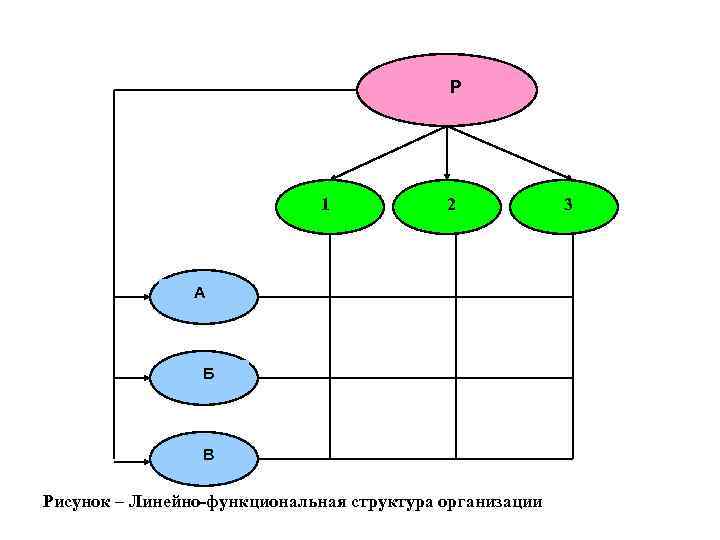 Р

1

2

3

А

Б

В

Рисунок – Линейно-функциональная структура организации